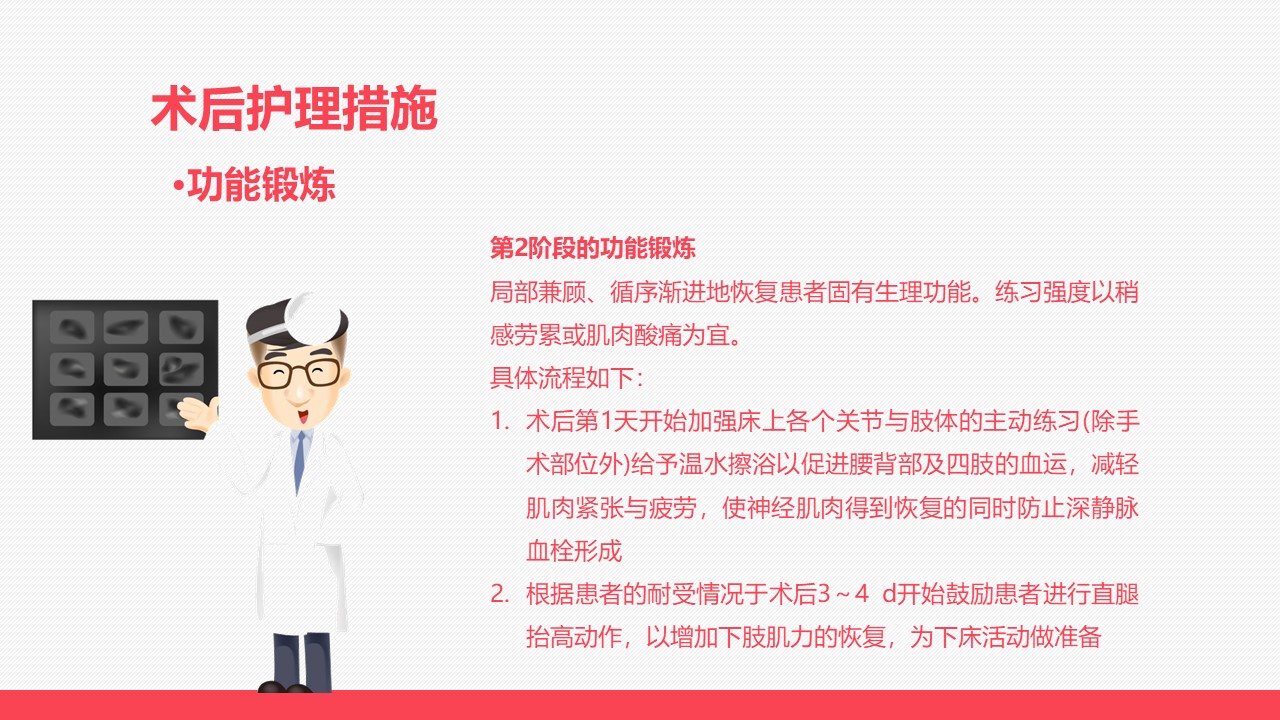 术后护理措施

•功能锻炼

第2阶段的功能锻炼

局部兼顾、循序渐进地恢复患者固有生理功能。练习强度以稍感劳累或肌肉酸痛为宜。

具体流程如下：

1. 术后第1天开始加强床上各个关节与肢体的主动练习(除手术部位外)给予温水擦浴以促进腰背部及四肢的血运，减轻肌肉紧张与疲劳，使神经肌肉得到恢复的同时防止深静脉血栓形成

2. 根据患者的耐受情况于术后3～4 d开始鼓励患者进行直腿抬高动作，以增加下肢肌力的恢复，为下床活动做准备